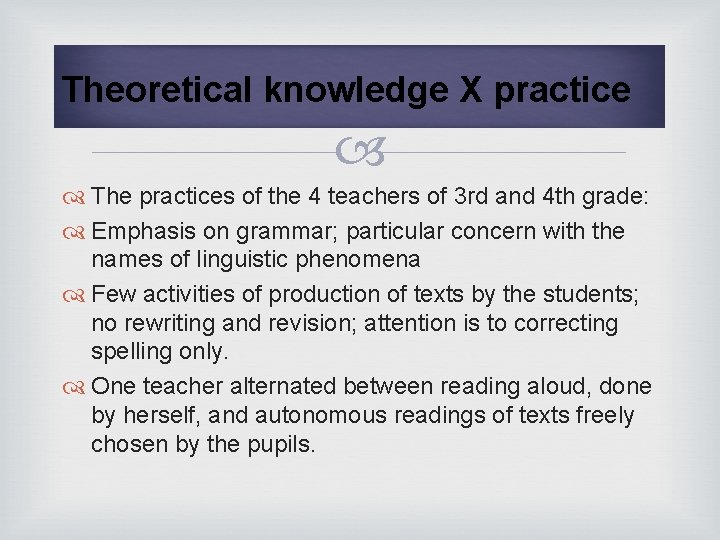 Theoretical knowledge X practice

The practices of the 4 teachers of 3rd and 4th grade:

Emphasis on grammar; particular concern with the names of linguistic phenomena

Few activities of production of texts by the students; no rewriting and revision; attention is to correcting spelling only.

One teacher alternated between reading aloud, done by herself, and autonomous readings of texts freely chosen by the pupils.